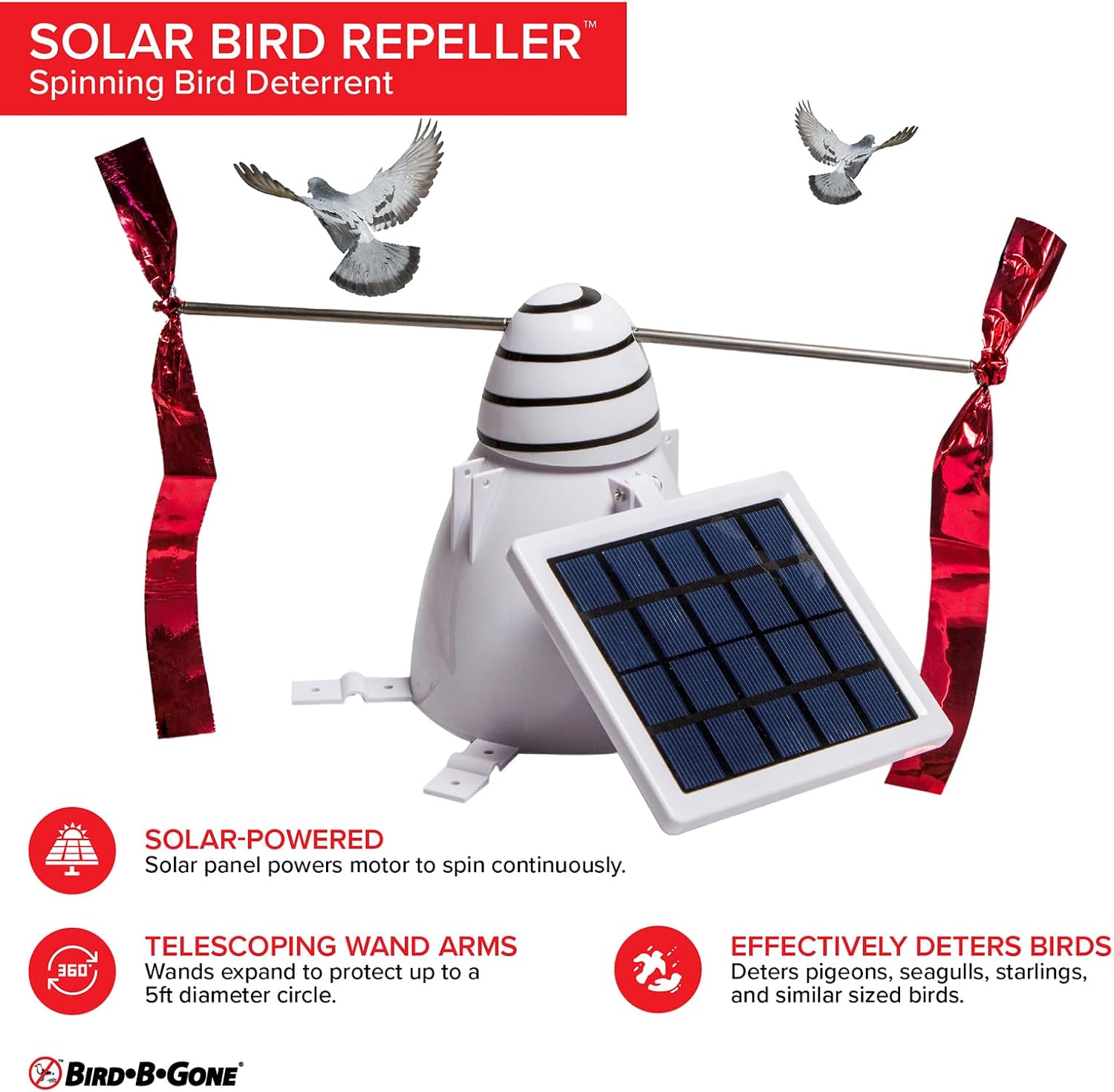 SOLAR BIRD REPELLER™
Spinning Bird Deterrent

SOLAR-POWERED
Solar panel powers motor to spin continuously.

360°

TELESCOPING WAND ARMS
Wands expand to protect up to a 5ft diameter circle.

EFFECTIVELY DETERS BIRDS
Deters pigeons, seagulls, starlings, and similar sized birds.

BIRD•B•GONE®